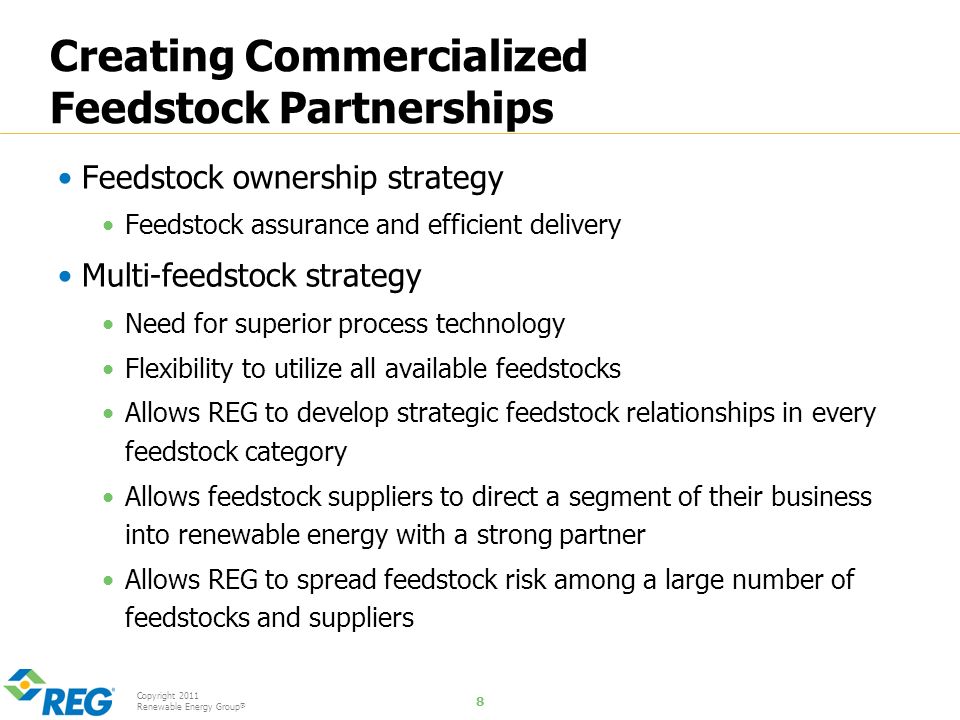 Creating Commercialized Feedstock Partnerships

• Feedstock ownership strategy
  • Feedstock assurance and efficient delivery
• Multi-feedstock strategy
  • Need for superior process technology
  • Flexibility to utilize all available feedstocks
  • Allows REG to develop strategic feedstock relationships in every feedstock category
  • Allows feedstock suppliers to direct a segment of their business into renewable energy with a strong partner
  • Allows REG to spread feedstock risk among a large number of feedstocks and suppliers

REG®

Copyright 2011
Renewable Energy Group®

8